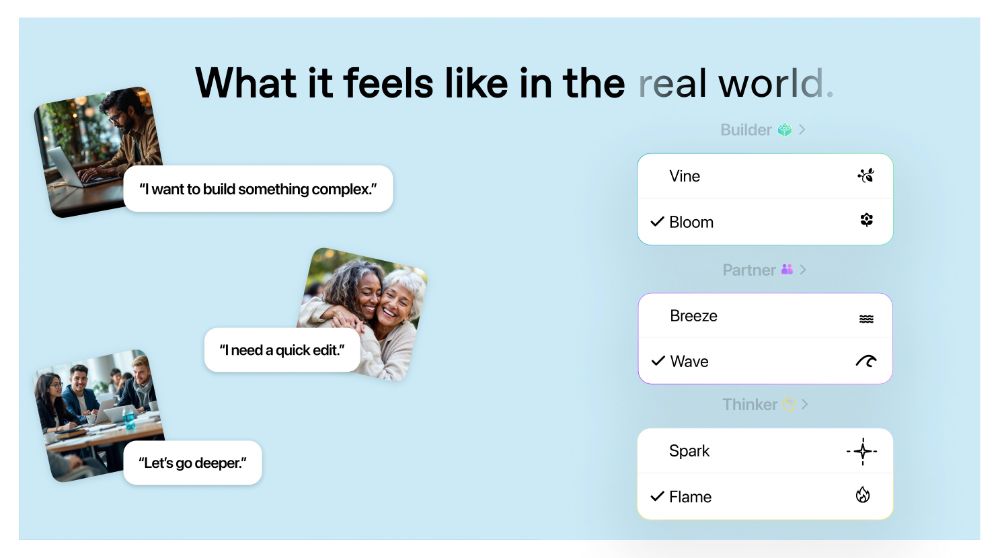 What it feels like in the real world.

"I want to build something complex."

"I need a quick edit."

"Let's go deeper."

Builder >

Vine

✓ Bloom

Partner >

Breeze

✓ Wave

Thinker >

Spark

✓ Flame